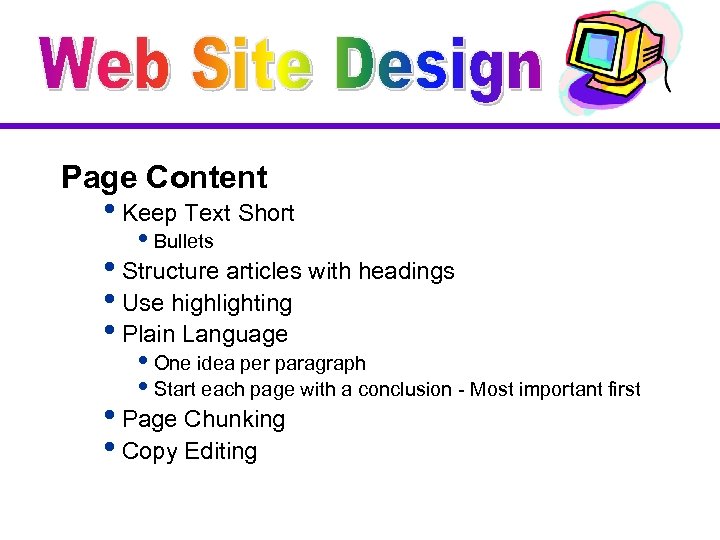 Web Site Design

Page Content

• Keep Text Short
 • Bullets
• Structure articles with headings
• Use highlighting
• Plain Language
 • One idea per paragraph
 • Start each page with a conclusion - Most important first
• Page Chunking
• Copy Editing